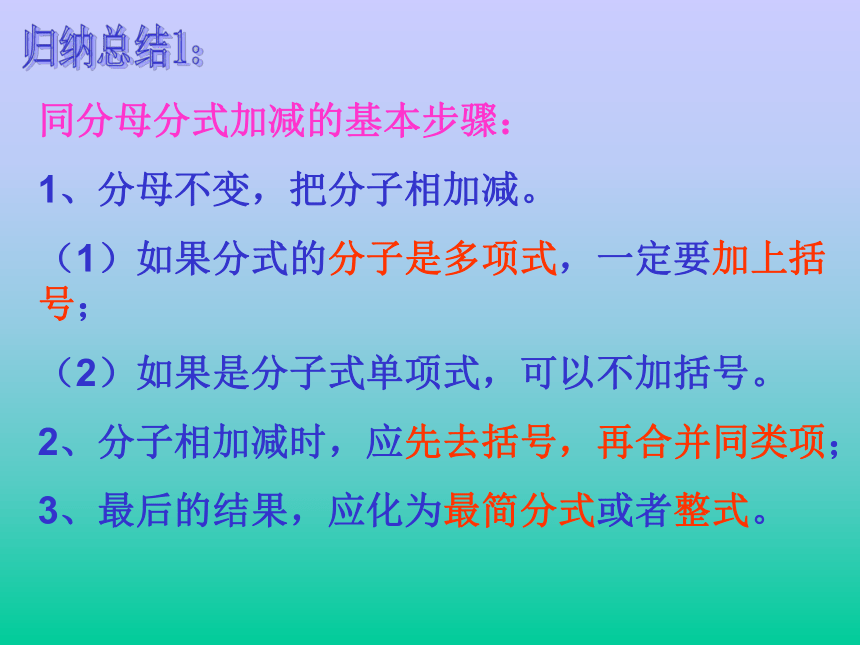 归纳总结1:

同分母分式加减的基本步骤:

1、分母不变，把分子相加减。

（1）如果分式的分子是多项式，一定要加上括号；

（2）如果是分子式单项式，可以不加括号。

2、分子相加减时，应先去括号，再合并同类项；

3、最后的结果，应化为最简分式或者整式。